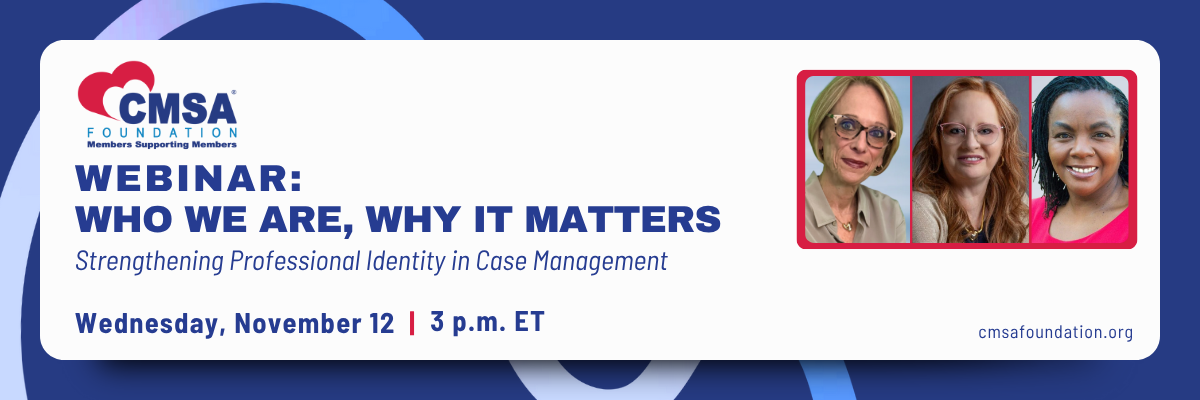 CMSA®
FOUNDATION
Members Supporting Members

WEBINAR:
WHO WE ARE, WHY IT MATTERS

Strengthening Professional Identity in Case Management

Wednesday, November 12 | 3 p.m. ET

cmsafoundation.org